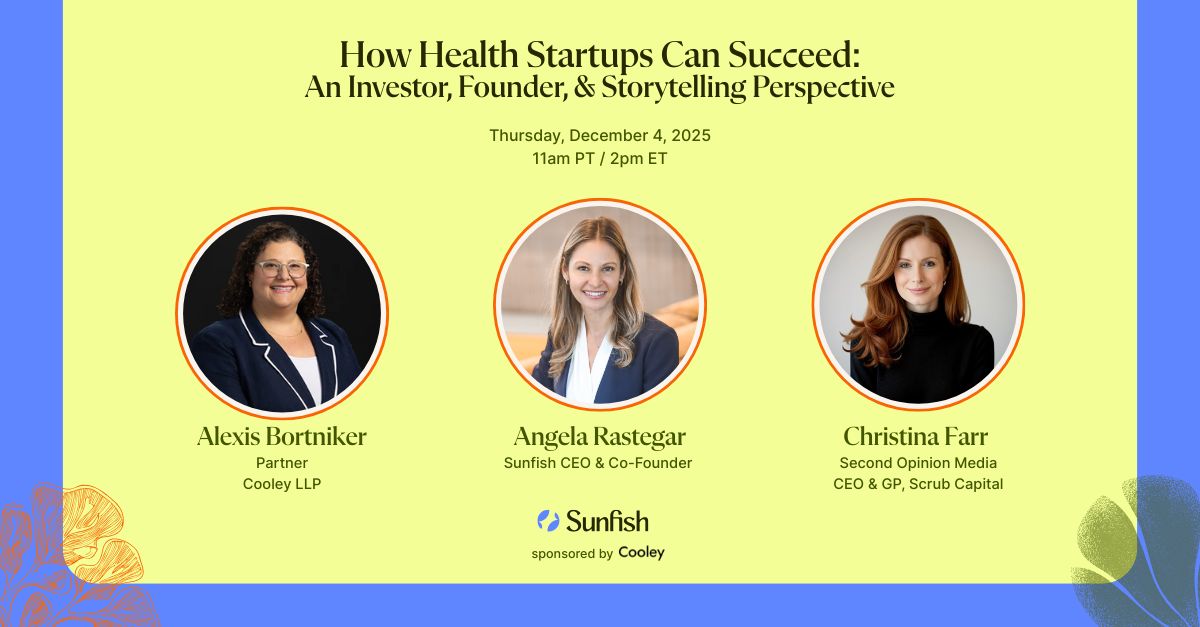 How Health Startups Can Succeed:
An Investor, Founder, & Storytelling Perspective

Thursday, December 4, 2025
11am PT / 2pm ET

Alexis Bortniker
Partner
Cooley LLP

Angela Rastegar
Sunfish CEO & Co-Founder

Christina Farr
Second Opinion Media
CEO & GP, Scrub Capital

Sunfish

sponsored by Cooley